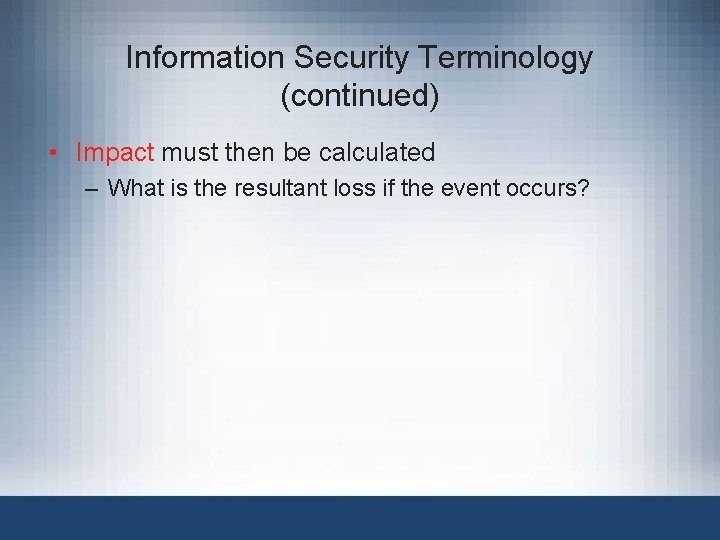 Information Security Terminology (continued)

• Impact must then be calculated
– What is the resultant loss if the event occurs?